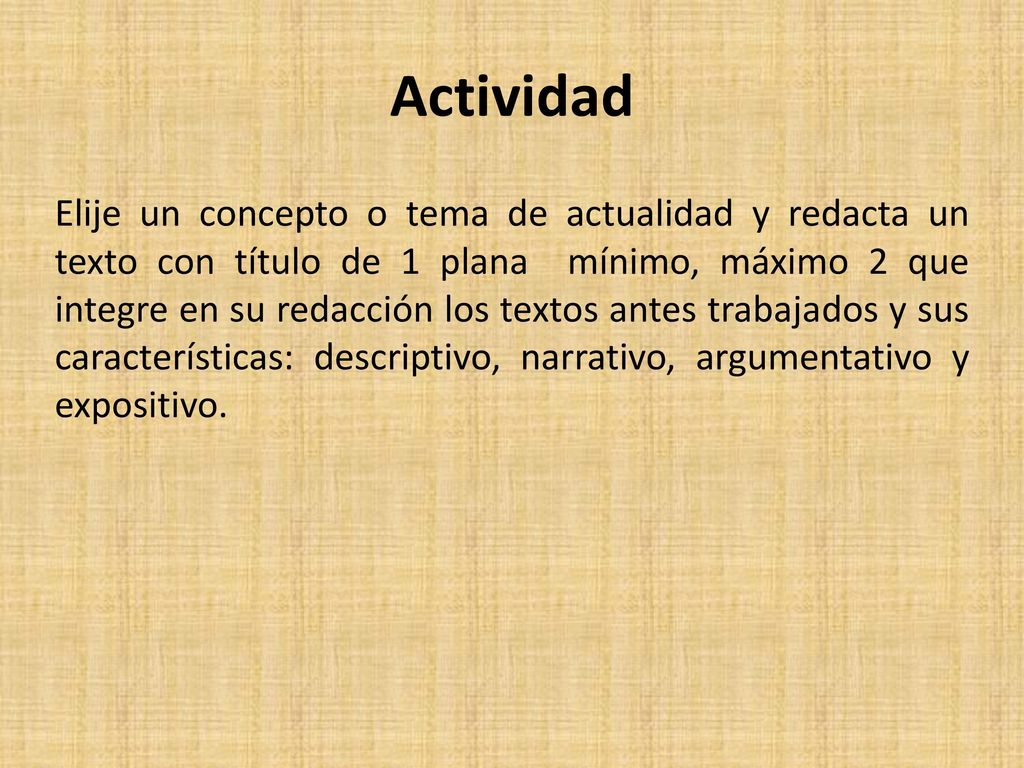 Actividad

Elije un concepto o tema de actualidad y redacta un texto con título de 1 plana mínimo, máximo 2 que integre en su redacción los textos antes trabajados y sus características: descriptivo, narrativo, argumentativo y expositivo.